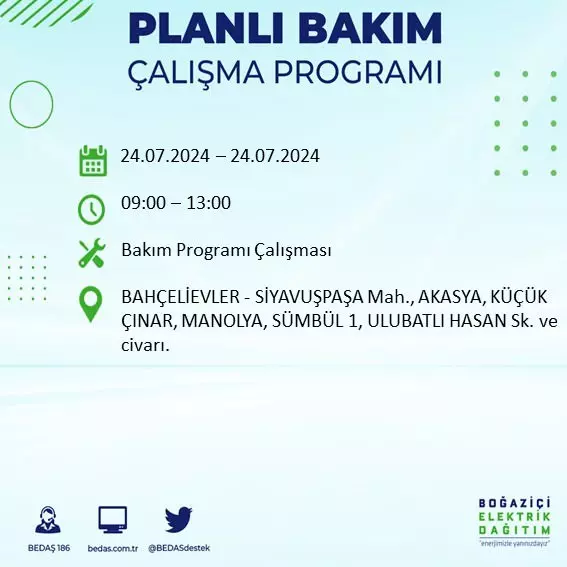 PLANLI BAKIM
ÇALIŞMA PROGRAMI

24.07.2024 – 24.07.2024

09:00 – 13:00

Bakım Programı Çalışması

BAHÇELİEVLER - SİYAVUŞPAŞA Mah., AKASYA, KÜÇÜK ÇINAR, MANOLYA, SÜMBÜL 1, ULUBATLI HASAN Sk. ve civarı.

BEDAŞ 186
bedas.com.tr
@BEDASdestek

BOĞAZİÇİ
ELEKTRİK
DAĞITIM
"enerjimizle yanınızdayız"